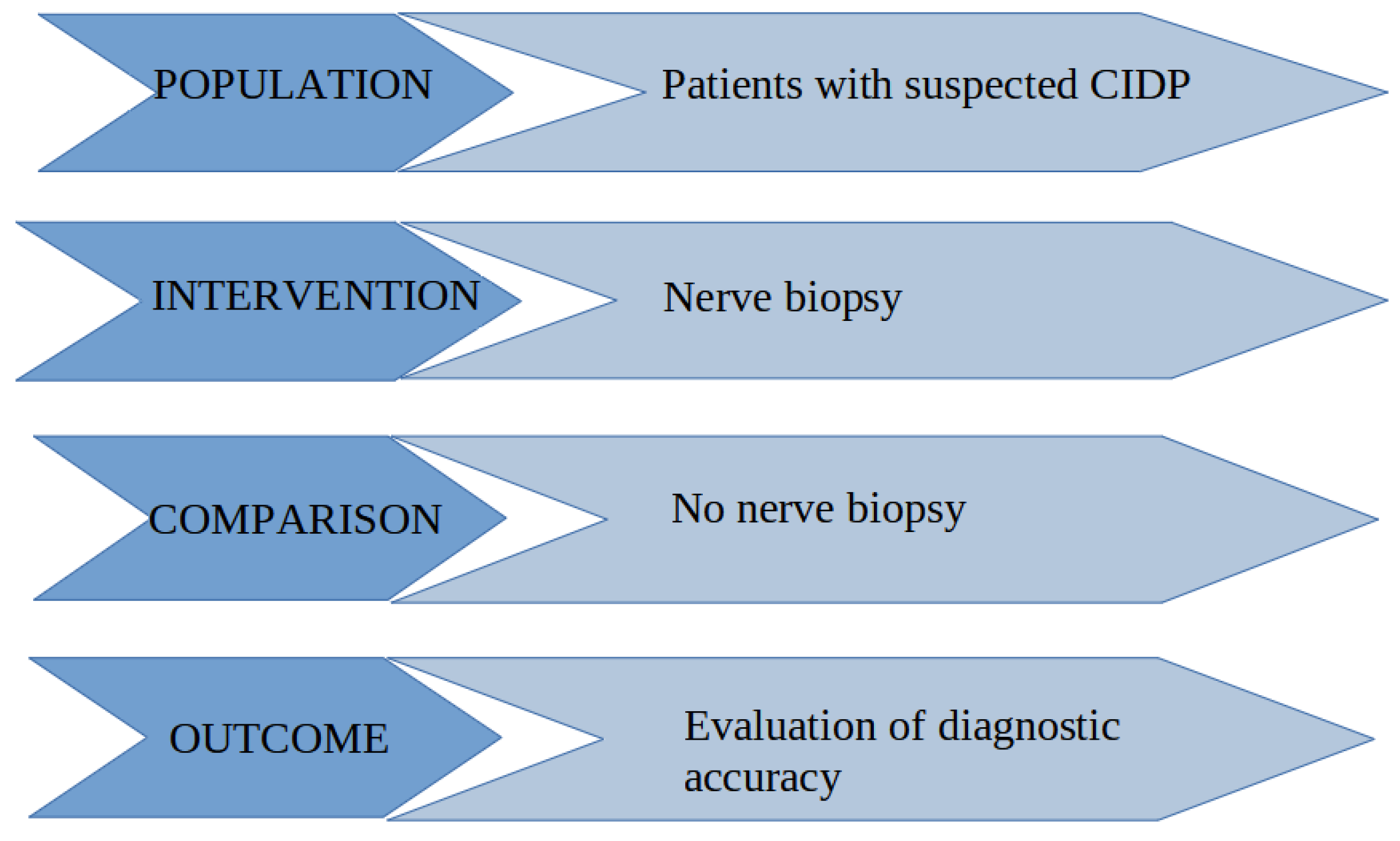 POPULATION

Patients with suspected CIDP

INTERVENTION

Nerve biopsy

COMPARISON

No nerve biopsy

OUTCOME

Evaluation of diagnostic accuracy